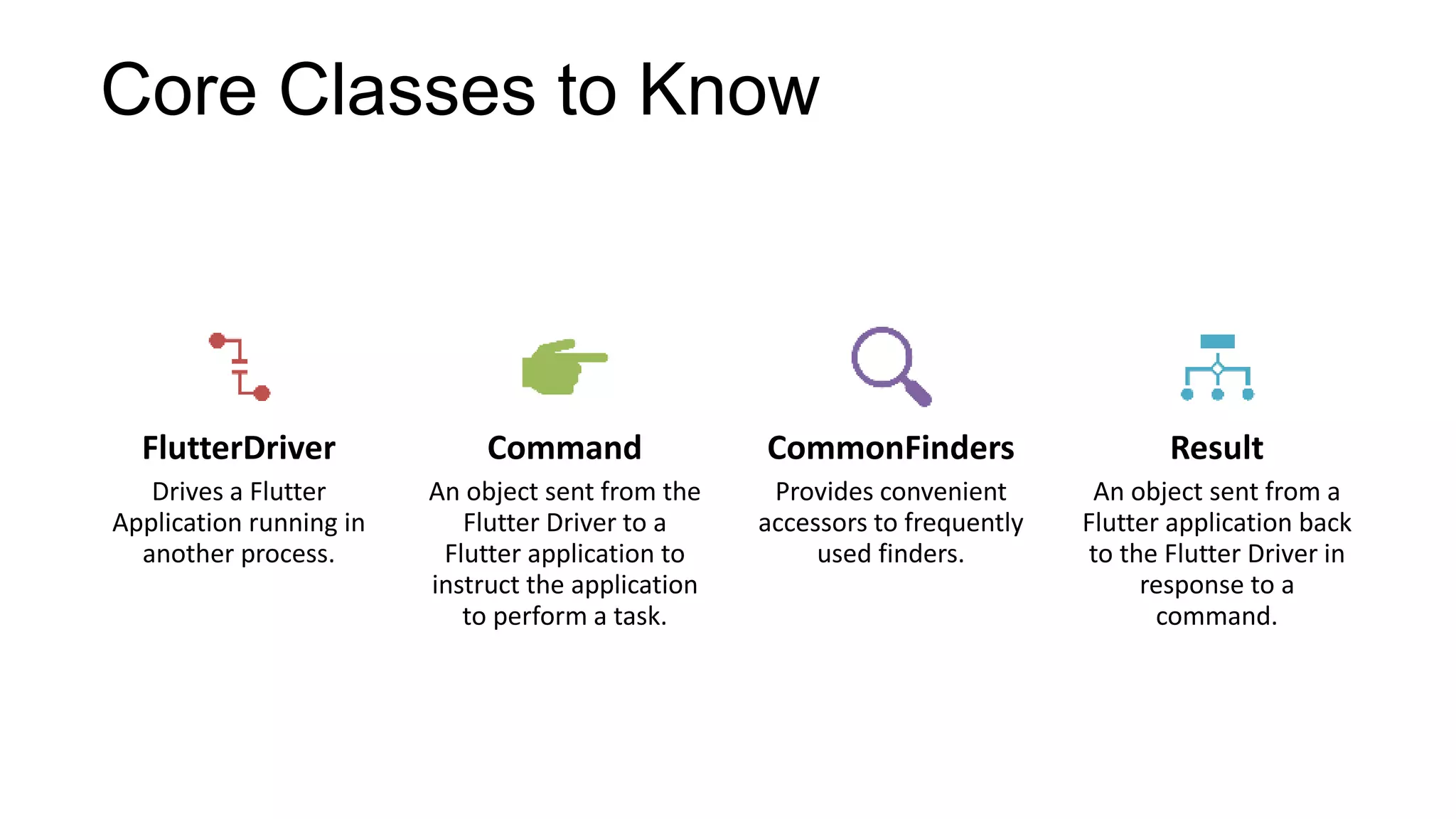 Core Classes to Know

FlutterDriver

Drives a Flutter Application running in another process.

Command

An object sent from the Flutter Driver to a Flutter application to instruct the application to perform a task.

CommonFinders

Provides convenient accessors to frequently used finders.

Result

An object sent from a Flutter application back to the Flutter Driver in response to a command.